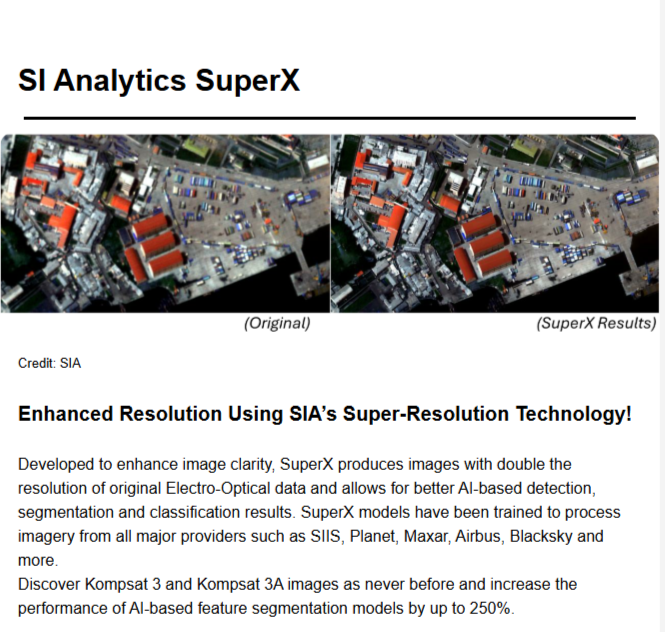 SI Analytics SuperX

(Original)

(SuperX Results)

Credit: SIA

Enhanced Resolution Using SIA's Super-Resolution Technology!

Developed to enhance image clarity, SuperX produces images with double the resolution of original Electro-Optical data and allows for better AI-based detection, segmentation and classification results. SuperX models have been trained to process imagery from all major providers such as SIIS, Planet, Maxar, Airbus, Blacksky and more.
Discover Kompsat 3 and Kompsat 3A images as never before and increase the performance of AI-based feature segmentation models by up to 250%.